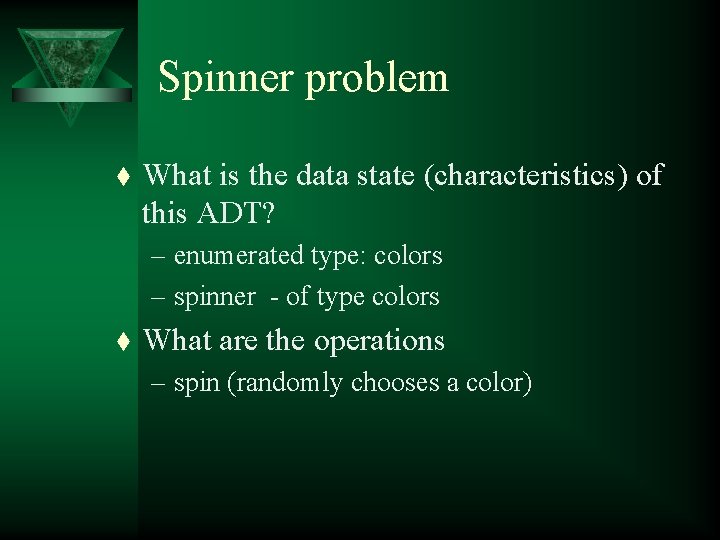 Spinner problem

♦ What is the data state (characteristics) of this ADT?

– enumerated type: colors

– spinner - of type colors

♦ What are the operations

– spin (randomly chooses a color)